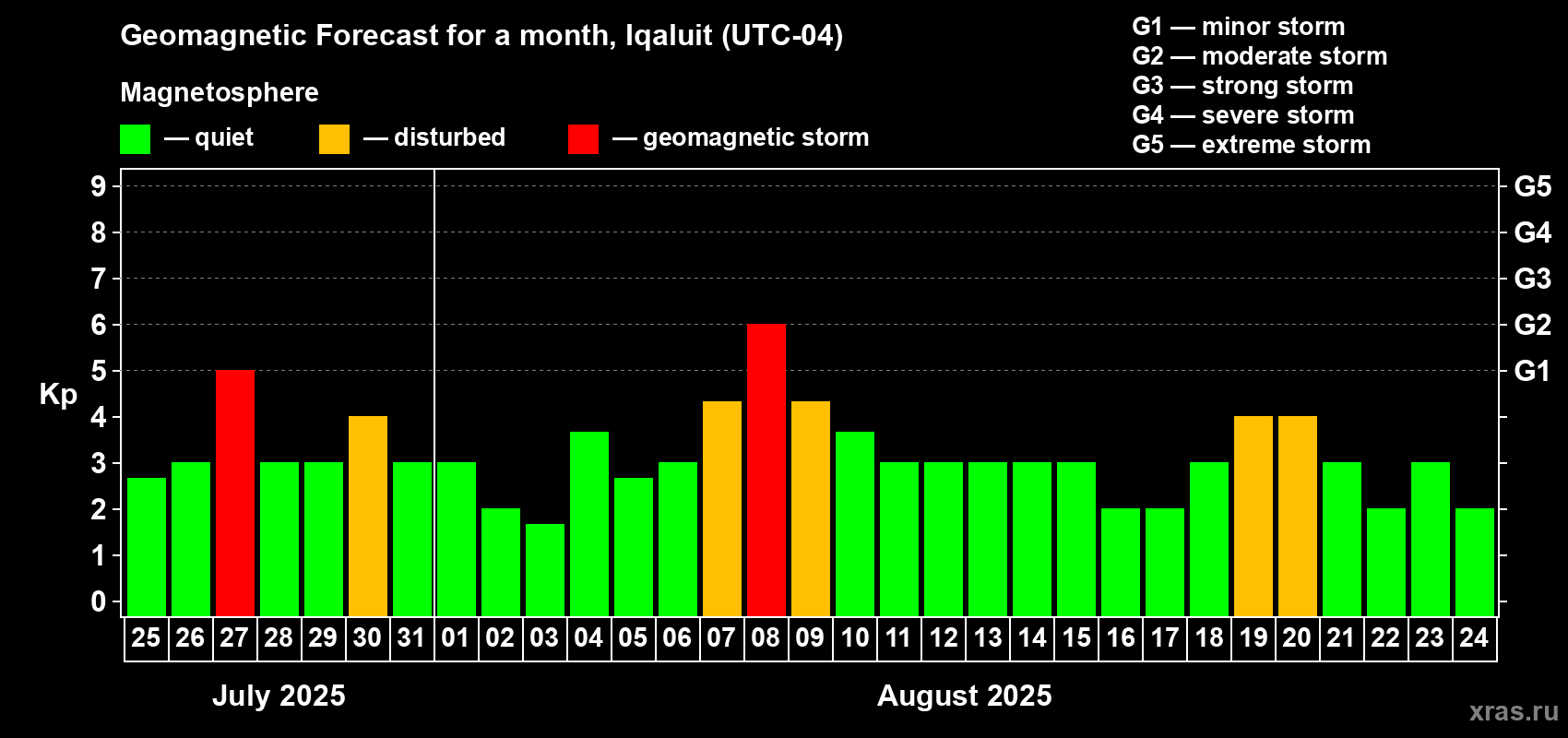 Geomagnetic Forecast for a month, Iqaluit (UTC-04)

Magnetosphere

— quiet — disturbed — geomagnetic storm

G1 — minor storm
G2 — moderate storm
G3 — strong storm
G4 — severe storm
G5 — extreme storm

Kp

9
8
7
6
5
4
3
2
1
0

G5
G4
G3
G2
G1

25 26 27 28 29 30 31 01 02 03 04 05 06 07 08 09 10 11 12 13 14 15 16 17 18 19 20 21 22 23 24

July 2025

August 2025

xras.ru